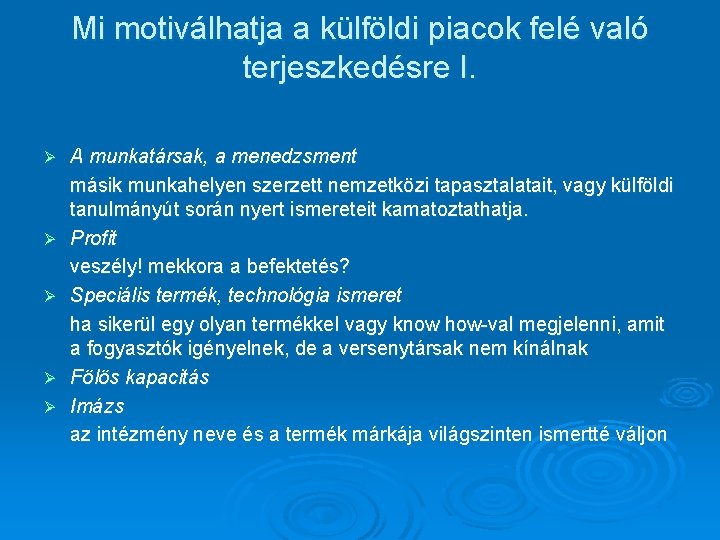 Mi motiválhatja a külföldi piacok felé való terjeszkedésre I.

➢ A munkatársak, a menedzsment

másik munkahelyen szerzett nemzetközi tapasztalatait, vagy külföldi tanulmányút során nyert ismereteit kamatoztathatja.

➢ Profit

veszély! mekkora a befektetés?

➢ Speciális termék, technológia ismeret

ha sikerül egy olyan termékkel vagy know how-val megjelenni, amit a fogyasztók igényelnek, de a versenytársak nem kínálnak

➢ Fölös kapacitás

➢ Imázs

az intézmény neve és a termék márkája világszinten ismertté váljon